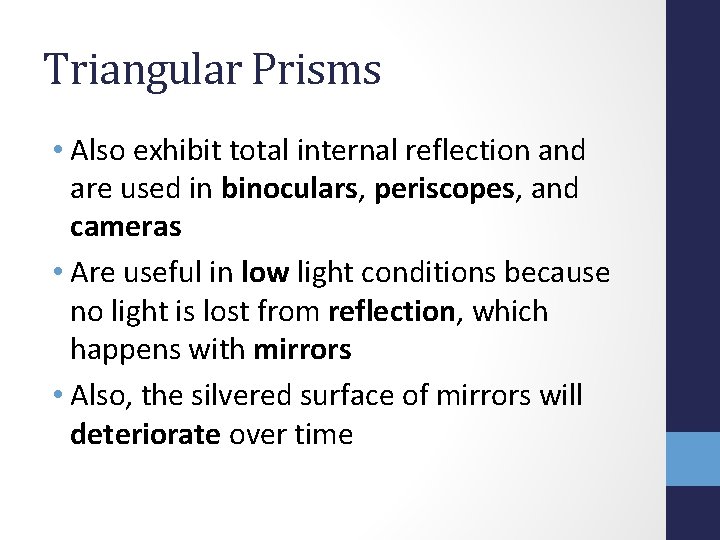 Triangular Prisms

• Also exhibit total internal reflection and are used in binoculars, periscopes, and cameras

• Are useful in low light conditions because no light is lost from reflection, which happens with mirrors

• Also, the silvered surface of mirrors will deteriorate over time